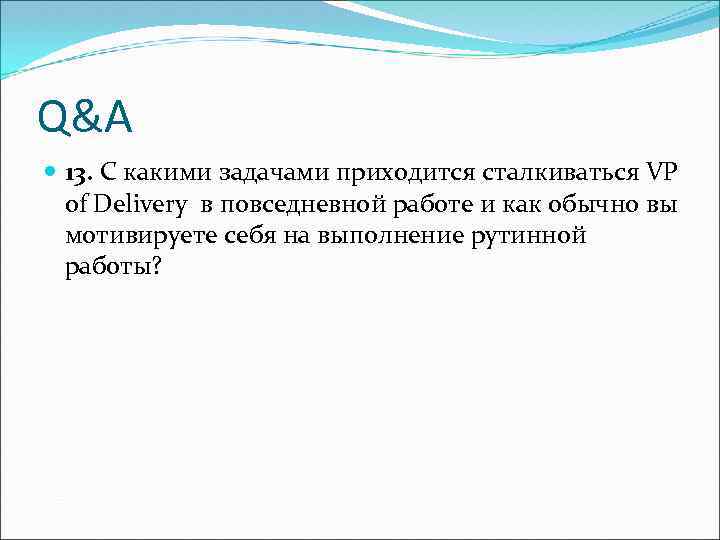 Q&A

13. С какими задачами приходится сталкиваться VP of Delivery в повседневной работе и как обычно вы мотивируете себя на выполнение рутинной работы?